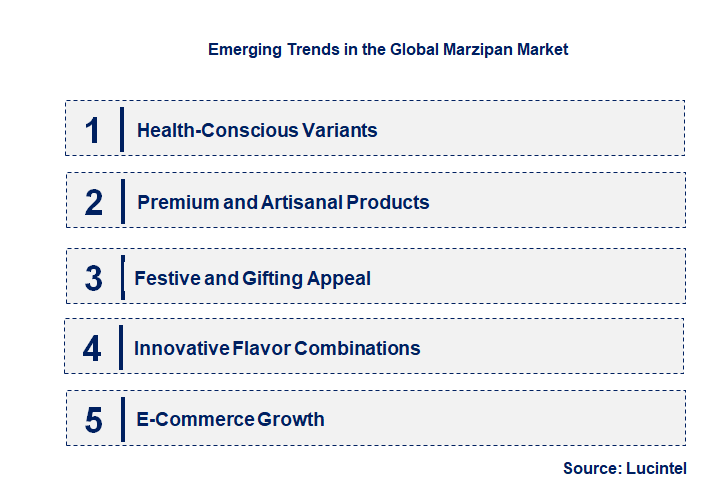 Emerging Trends in the Global Marzipan Market

1 Health-Conscious Variants

2 Premium and Artisanal Products

3 Festive and Gifting Appeal

4 Innovative Flavor Combinations

5 E-Commerce Growth

Source: Lucintel